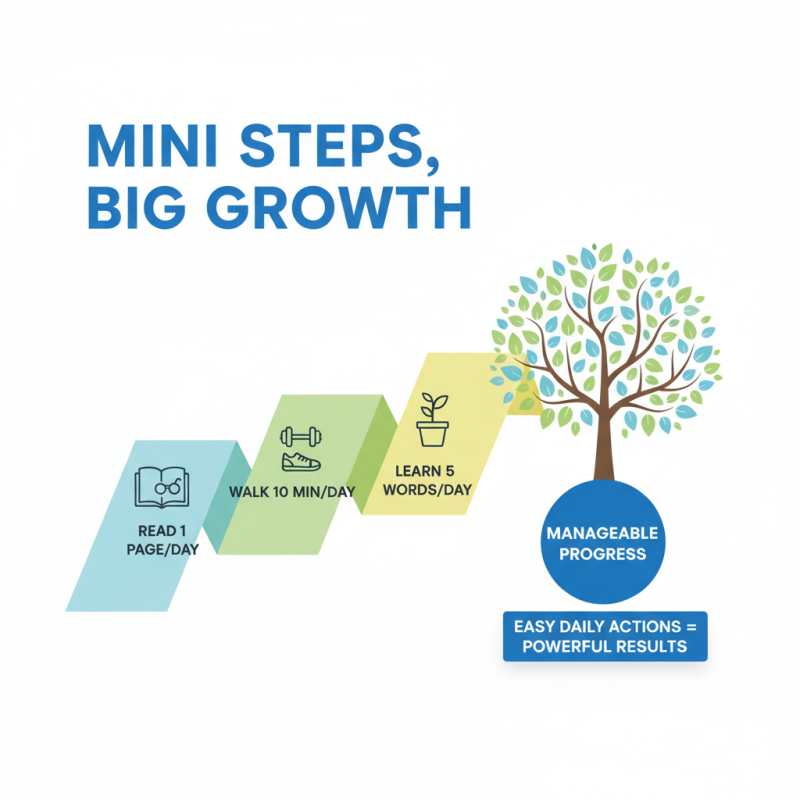 MINI STEPS, BIG GROWTH

READ 1 PAGE/DAY

WALK 10 MIN/DAY

LEARN 5 WORDS/DAY

MANAGEABLE PROGRESS

EASY DAILY ACTIONS = POWERFUL RESULTS